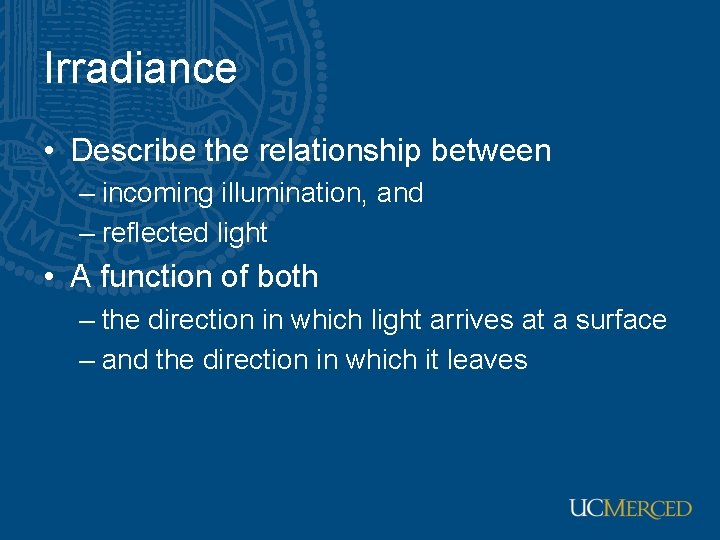 Irradiance

• Describe the relationship between
– incoming illumination, and
– reflected light

• A function of both
– the direction in which light arrives at a surface
– and the direction in which it leaves

UCMERCED